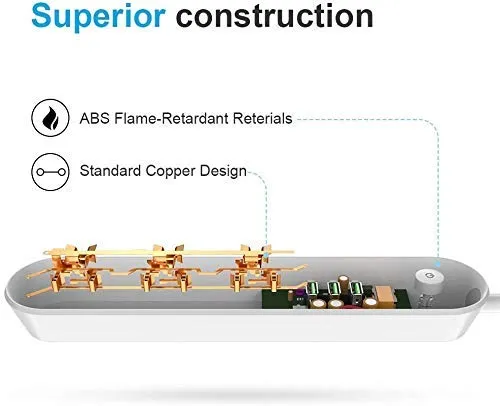 Superior construction

ABS Flame-Retardant Reterials

Standard Copper Design